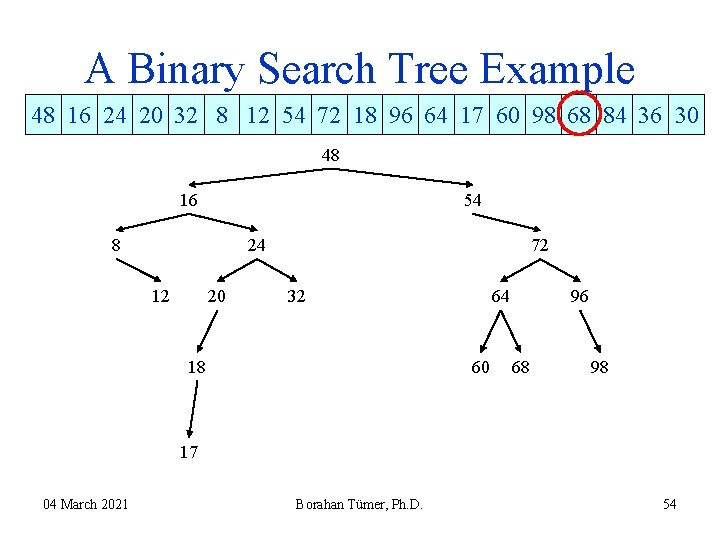 A Binary Search Tree Example

| 48 | 16 | 24 | 20 | 32 | 8 | 12 | 54 | 72 | 18 | 96 | 64 | 17 | 60 | 98 | 68 | 84 | 36 | 30 |
|---|---|---|---|---|---|---|---|---|---|---|---|---|---|---|---|---|---|---|

48

16

54

8

24

72

12

20

32

64

96

18

60

68

98

17

04 March 2021

Borahan Tümer, Ph.D.

54